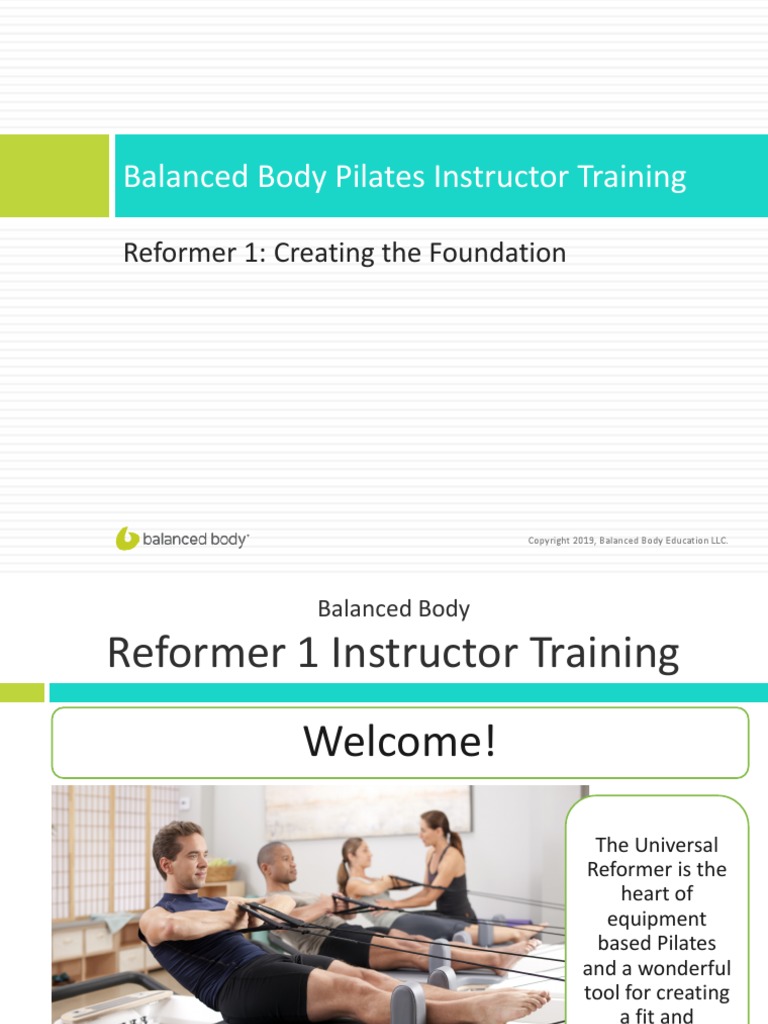 Balanced Body Pilates Instructor Training

Reformer 1: Creating the Foundation

balanced body

Copyright 2019, Balanced Body Education LLC.

Balanced Body

Reformer 1 Instructor Training

Welcome!

The Universal Reformer is the heart of equipment based Pilates and a wonderful tool for creating a fit and